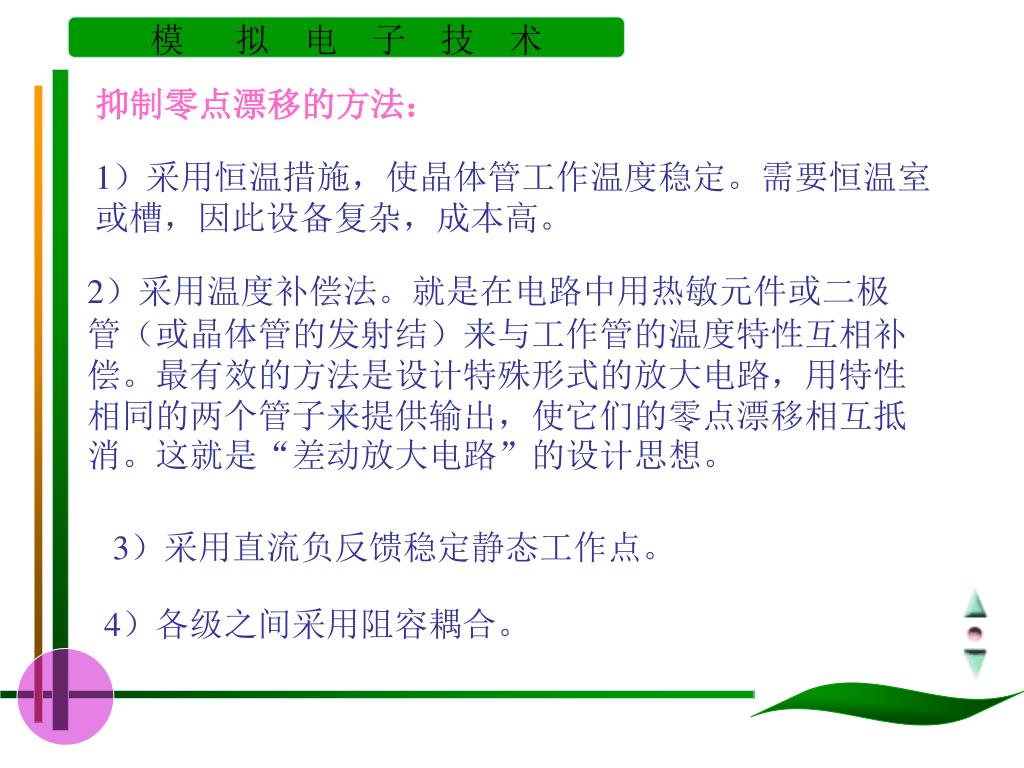 模　拟　电　子　技　术

抑制零点漂移的方法：

1）采用恒温措施，使晶体管工作温度稳定。需要恒温室或槽，因此设备复杂，成本高。

2）采用温度补偿法。就是在电路中用热敏元件或二极管（或晶体管的发射结）来与工作管的温度特性互相补偿。最有效的方法是设计特殊形式的放大电路，用特性相同的两个管子来提供输出，使它们的零点漂移相互抵消。这就是“差动放大电路”的设计思想。

3）采用直流负反馈稳定静态工作点。

4）各级之间采用阻容耦合。